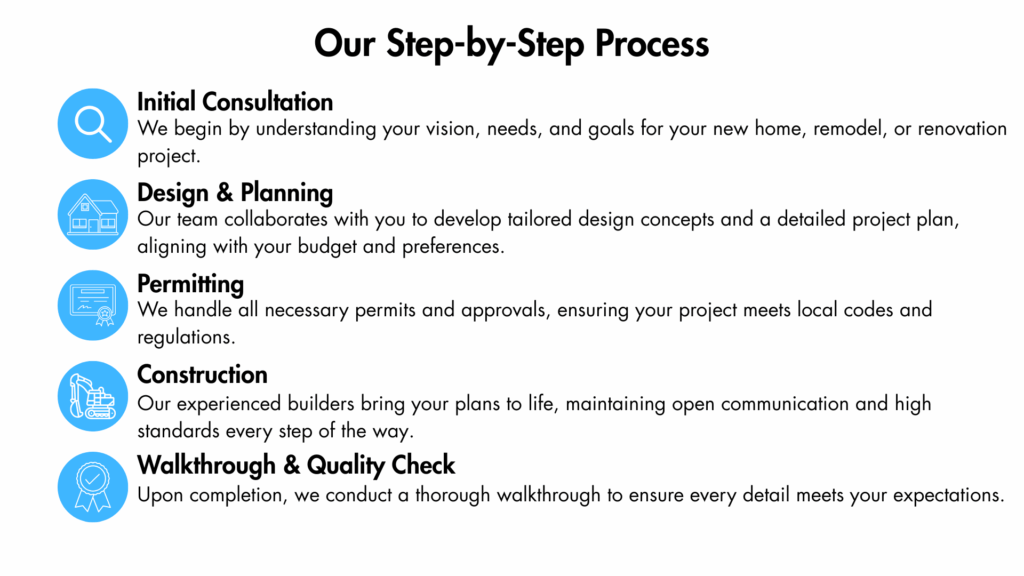 Our Step-by-Step Process

Initial Consultation
We begin by understanding your vision, needs, and goals for your new home, remodel, or renovation project.

Design & Planning
Our team collaborates with you to develop tailored design concepts and a detailed project plan, aligning with your budget and preferences.

Permitting
We handle all necessary permits and approvals, ensuring your project meets local codes and regulations.

Construction
Our experienced builders bring your plans to life, maintaining open communication and high standards every step of the way.

Walkthrough & Quality Check
Upon completion, we conduct a thorough walkthrough to ensure every detail meets your expectations.